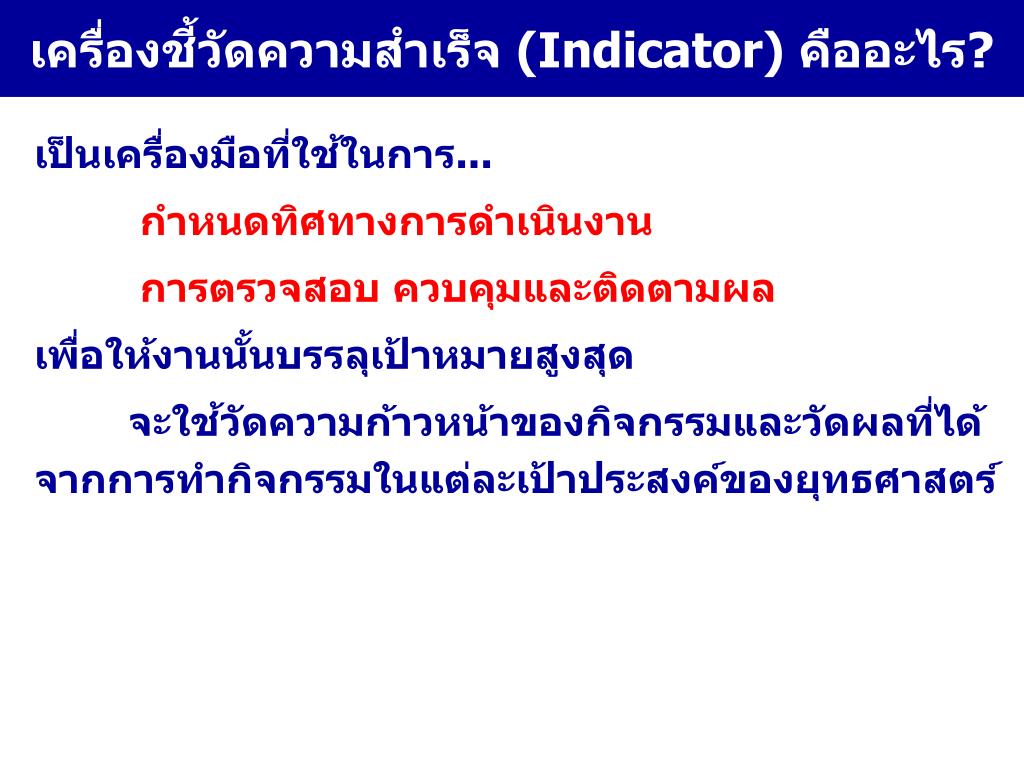 เครื่องชี้วัดความสำเร็จ (Indicator) คืออะไร?

เป็นเครื่องมือที่ใช้ในการ...

กำหนดทิศทางการดำเนินงาน

การตรวจสอบ ควบคุมและติดตามผล

เพื่อให้งานนั้นบรรลุเป้าหมายสูงสุด

จะใช้วัดความก้าวหน้าของกิจกรรมและวัดผลที่ได้จากการทำกิจกรรมในแต่ละเป้าประสงค์ของยุทธศาสตร์